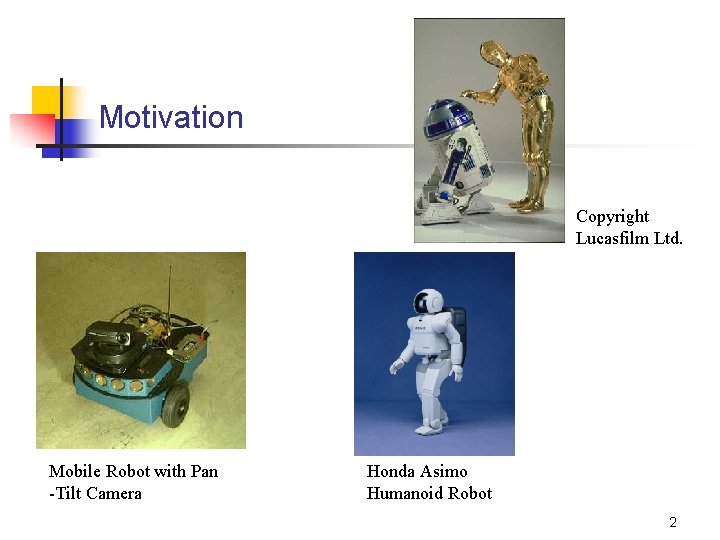 Motivation

Copyright
Lucasfilm Ltd.

Mobile Robot with Pan
-Tilt Camera

Honda Asimo
Humanoid Robot

2